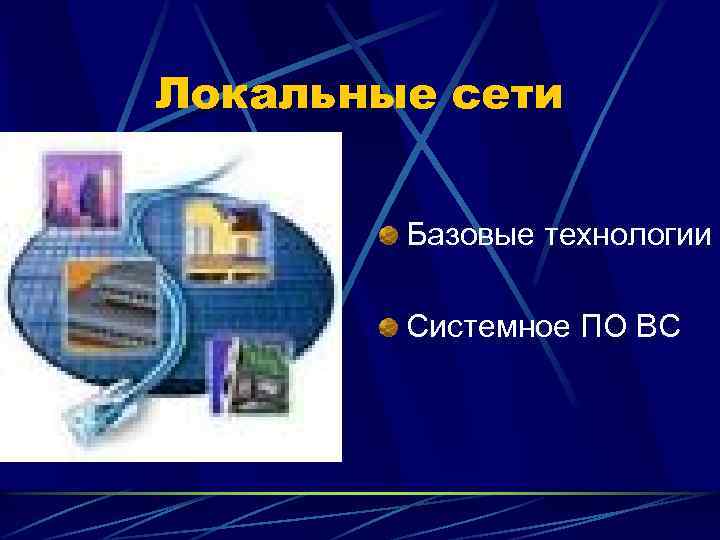 Локальные сети

Базовые технологии

Системное ПО ВС